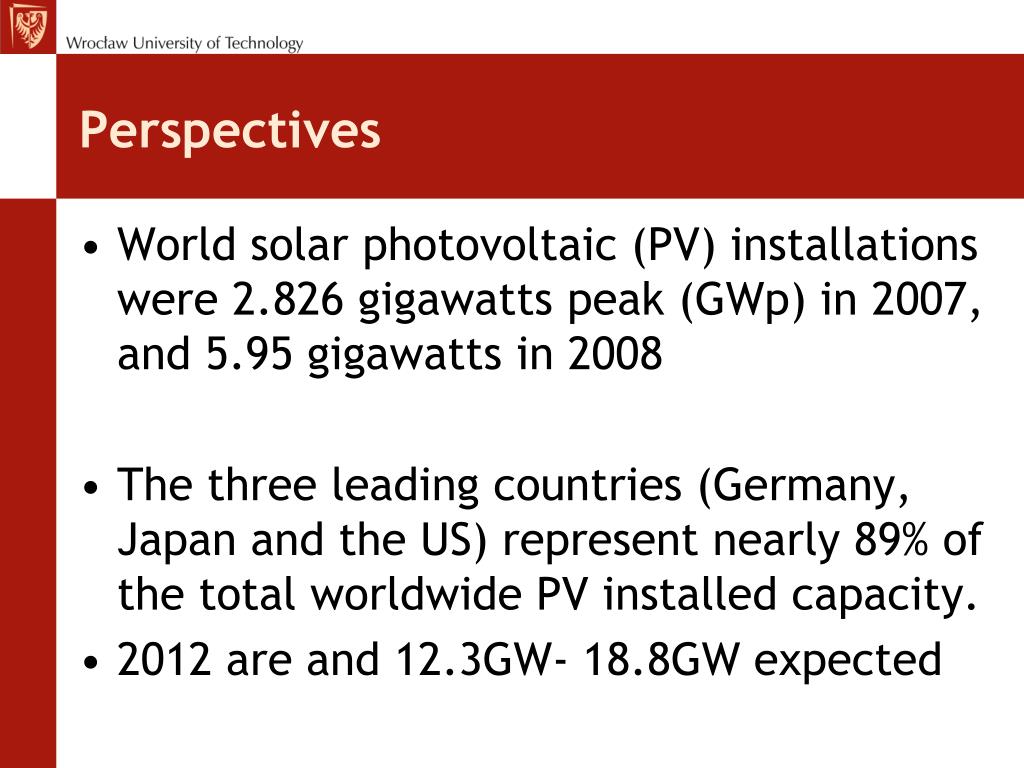 Wrocław University of Technology

Perspectives

• World solar photovoltaic (PV) installations were 2.826 gigawatts peak (GWp) in 2007, and 5.95 gigawatts in 2008

• The three leading countries (Germany, Japan and the US) represent nearly 89% of the total worldwide PV installed capacity.
• 2012 are and 12.3GW- 18.8GW expected